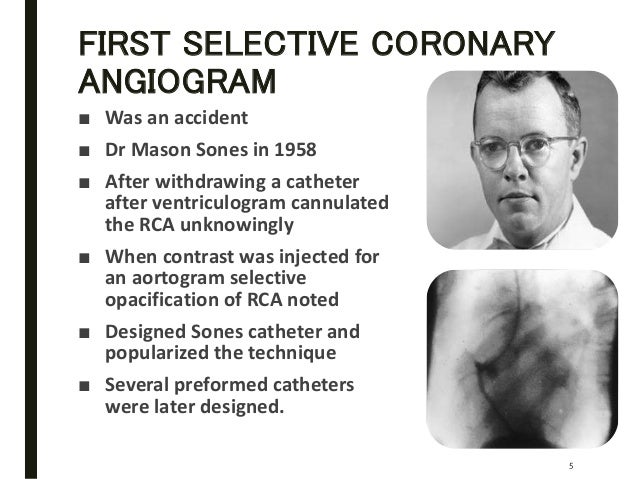 FIRST SELECTIVE CORONARY ANGIOGRAM

■ Was an accident

■ Dr Mason Sones in 1958

■ After withdrawing a catheter after ventriculogram cannulated the RCA unknowingly

■ When contrast was injected for an aortogram selective opacification of RCA noted

■ Designed Sones catheter and popularized the technique

■ Several preformed catheters were later designed.

5